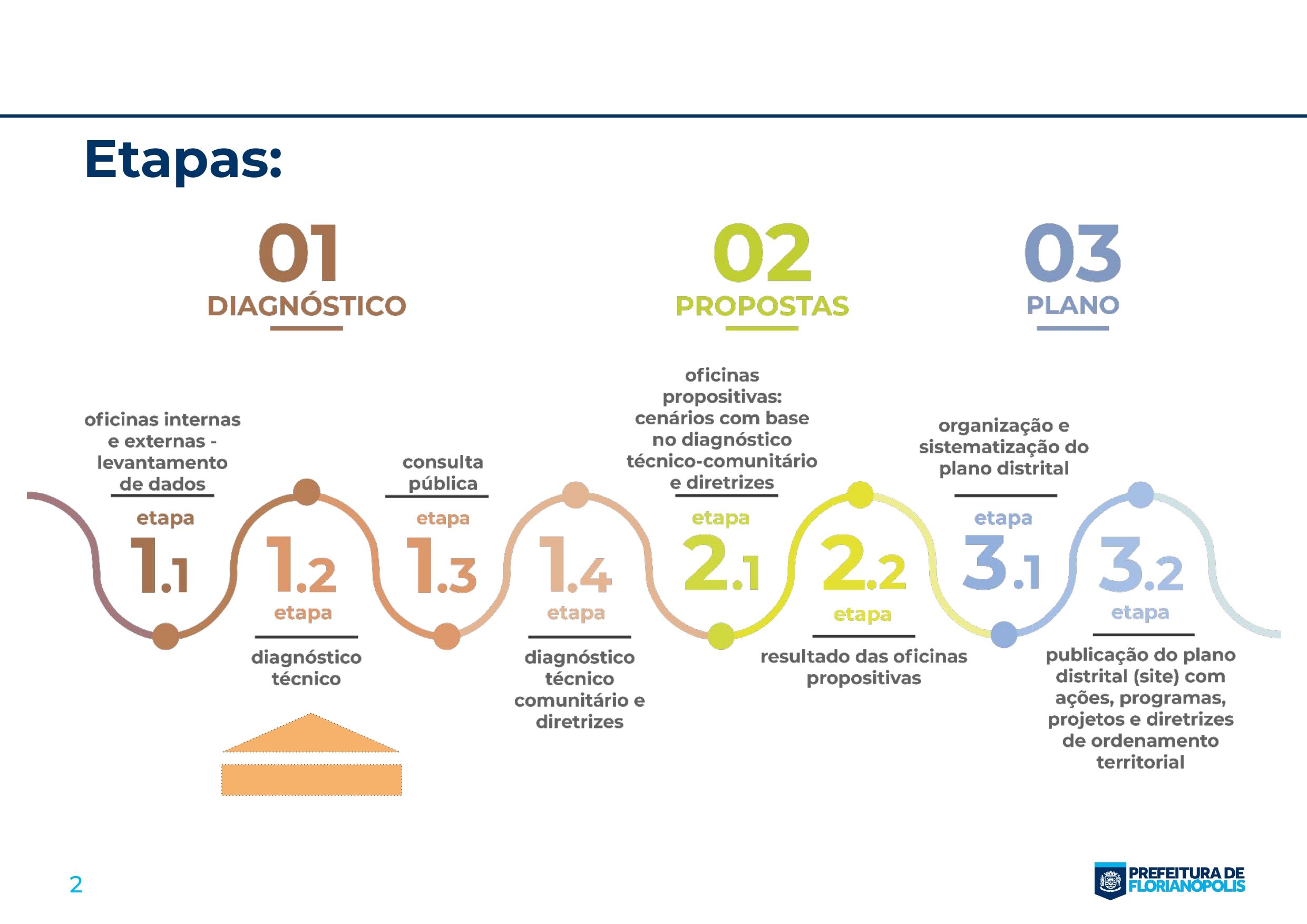 Etapas:

01
DIAGNÓSTICO

02
PROPOSTAS

03
PLANO

oficinas internas e externas - levantamento de dados

etapa
1.1

1.2
etapa

diagnóstico técnico

consulta pública

etapa
1.3

1.4
etapa

diagnóstico técnico comunitário e diretrizes

oficinas propositivas: cenários com base no diagnóstico técnico-comunitário e diretrizes

etapa
2.1

2.2
etapa

resultado das oficinas propositivas

organização e sistematização do plano distrital

etapa
3.1

3.2
etapa

publicação do plano distrital (site) com ações, programas, projetos e diretrizes de ordenamento territorial

2

PREFEITURA DE FLORIANÓPOLIS